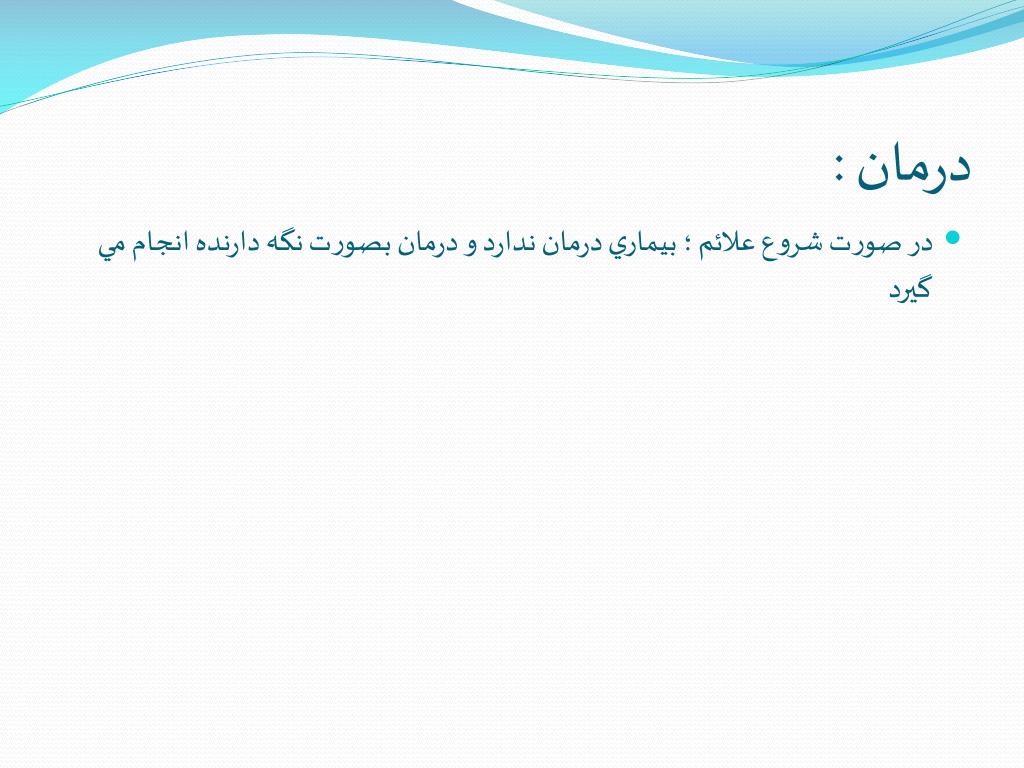 درمان :

در صورت شروع علائم ؛ بيماري درمان ندارد و درمان بصورت نگه دارنده انجام مي گيرد